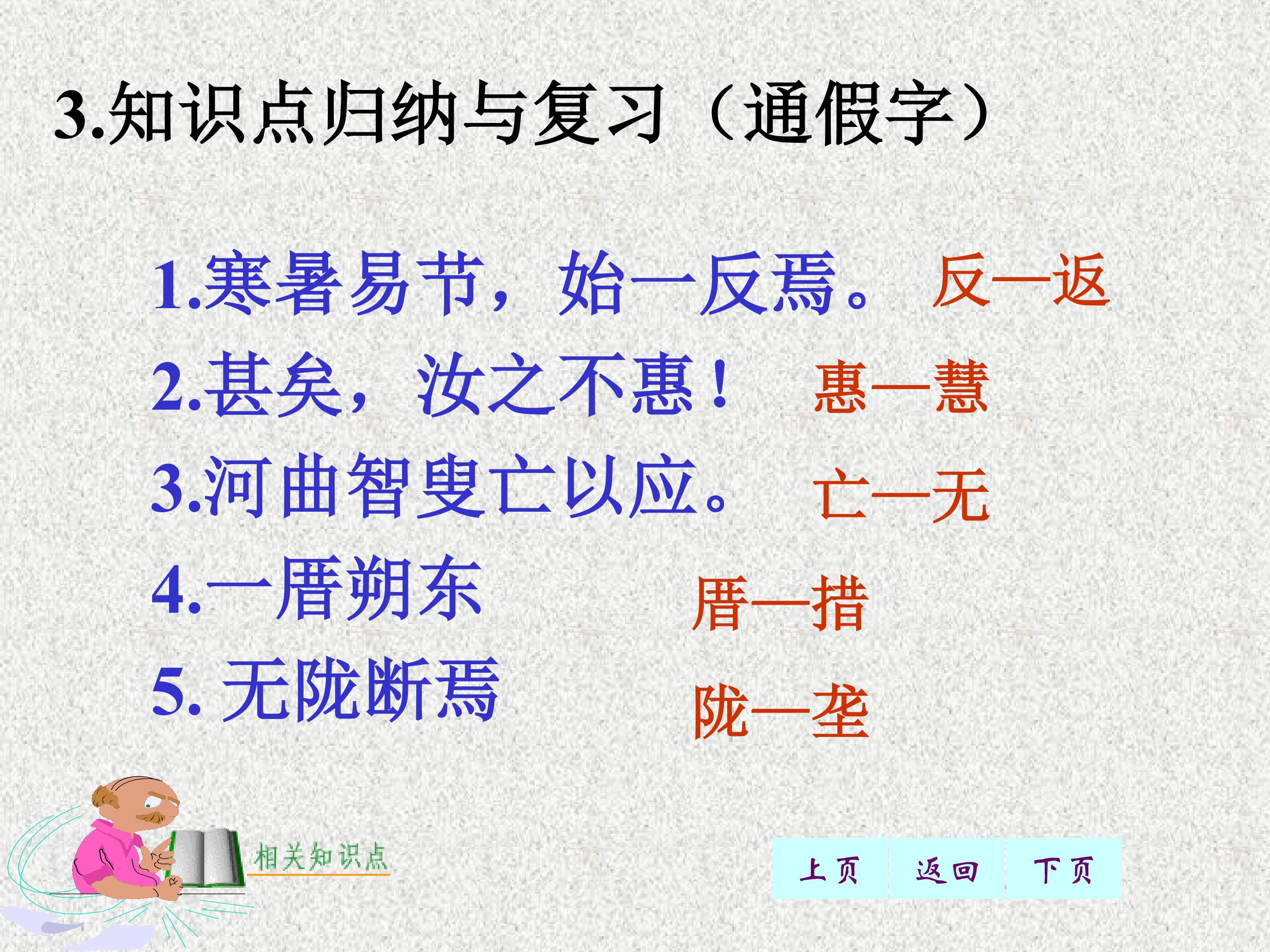 3.知识点归纳与复习（通假字）

1.寒暑易节，始一反焉。 反—返

2.甚矣，汝之不惠！ 惠—慧

3.河曲智叟亡以应。 亡—无

4.一厝朔东 厝—措

5. 无陇断焉 陇—垄

相关知识点

上页 返回 下页